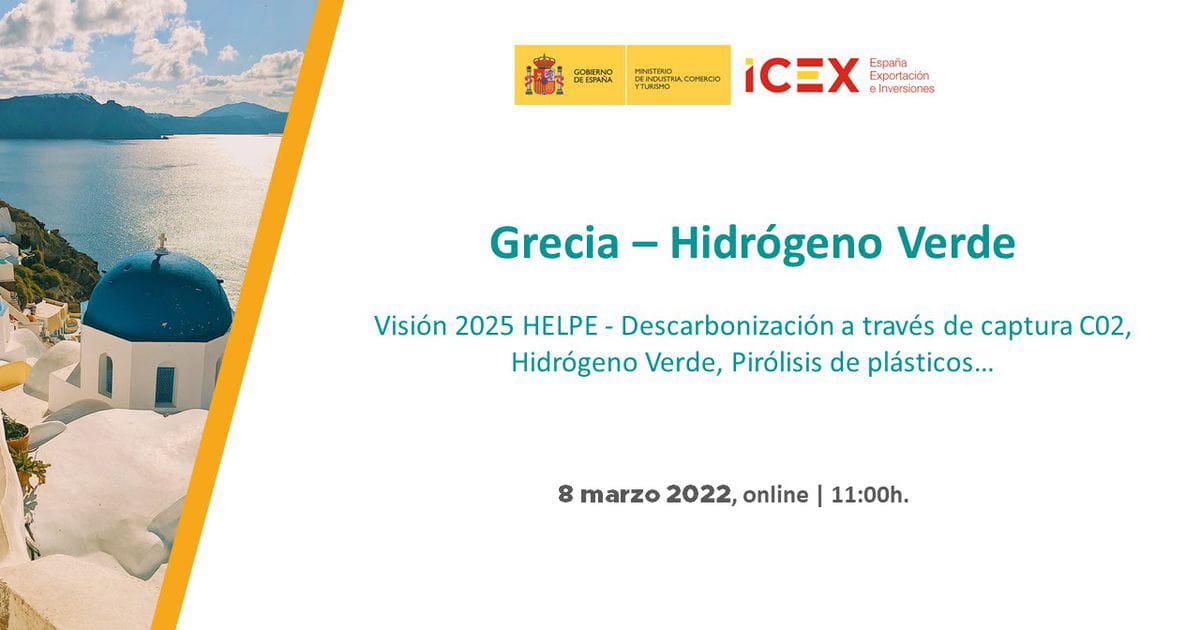 GOBIERNO DE ESPAÑA

MINISTERIO DE INDUSTRIA, COMERCIO Y TURISMO

ICEX España Exportación e Inversiones

Grecia – Hidrógeno Verde

Visión 2025 HELPE - Descarbonización a través de captura C02, Hidrógeno Verde, Pirólisis de plásticos…

8 marzo 2022, online | 11:00h.